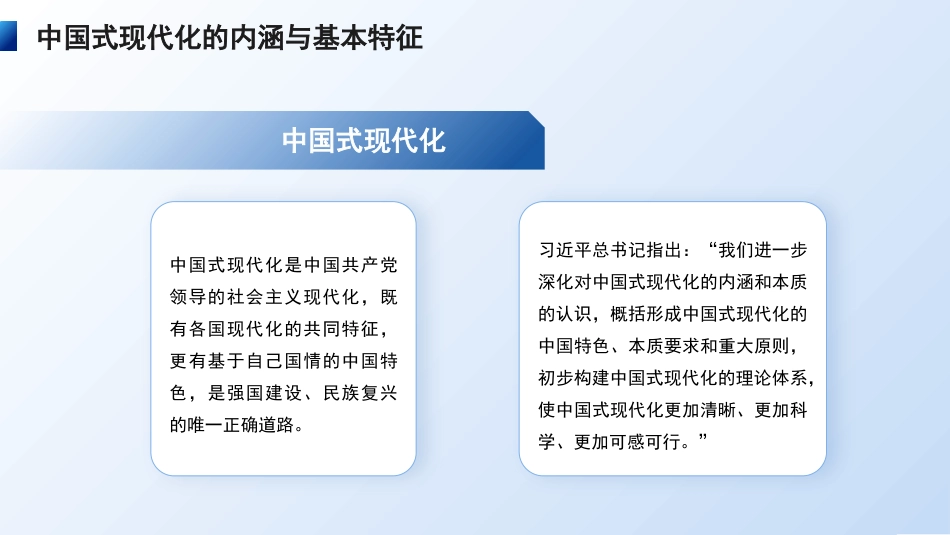 中国式现代化的内涵与基本特征

中国式现代化

中国式现代化是中国共产党领导的社会主义现代化，既有各国现代化的共同特征，更有基于自己国情的中国特色，是强国建设、民族复兴的唯一正确道路。

习近平总书记指出：“我们进一步深化对中国式现代化的内涵和本质的认识，概括形成中国式现代化的中国特色、本质要求和重大原则，初步构建中国式现代化的理论体系，使中国式现代化更加清晰、更加科学、更加可感可行。”